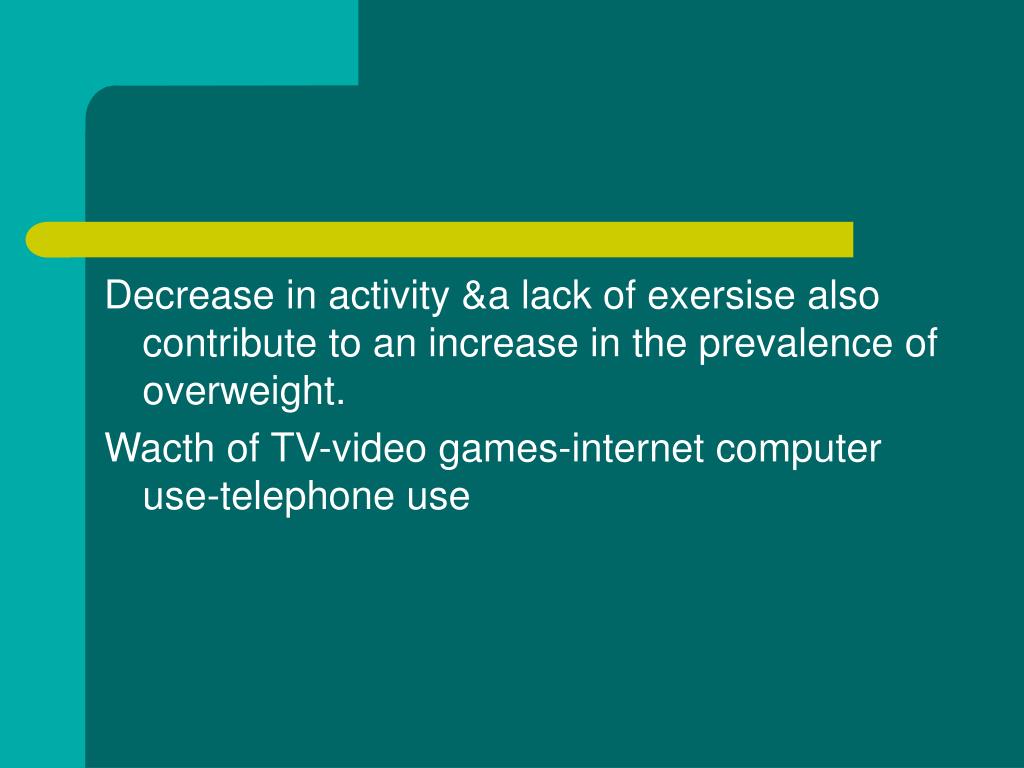 Decrease in activity &a lack of exersise also contribute to an increase in the prevalence of overweight.

Wacth of TV-video games-internet computer use-telephone use